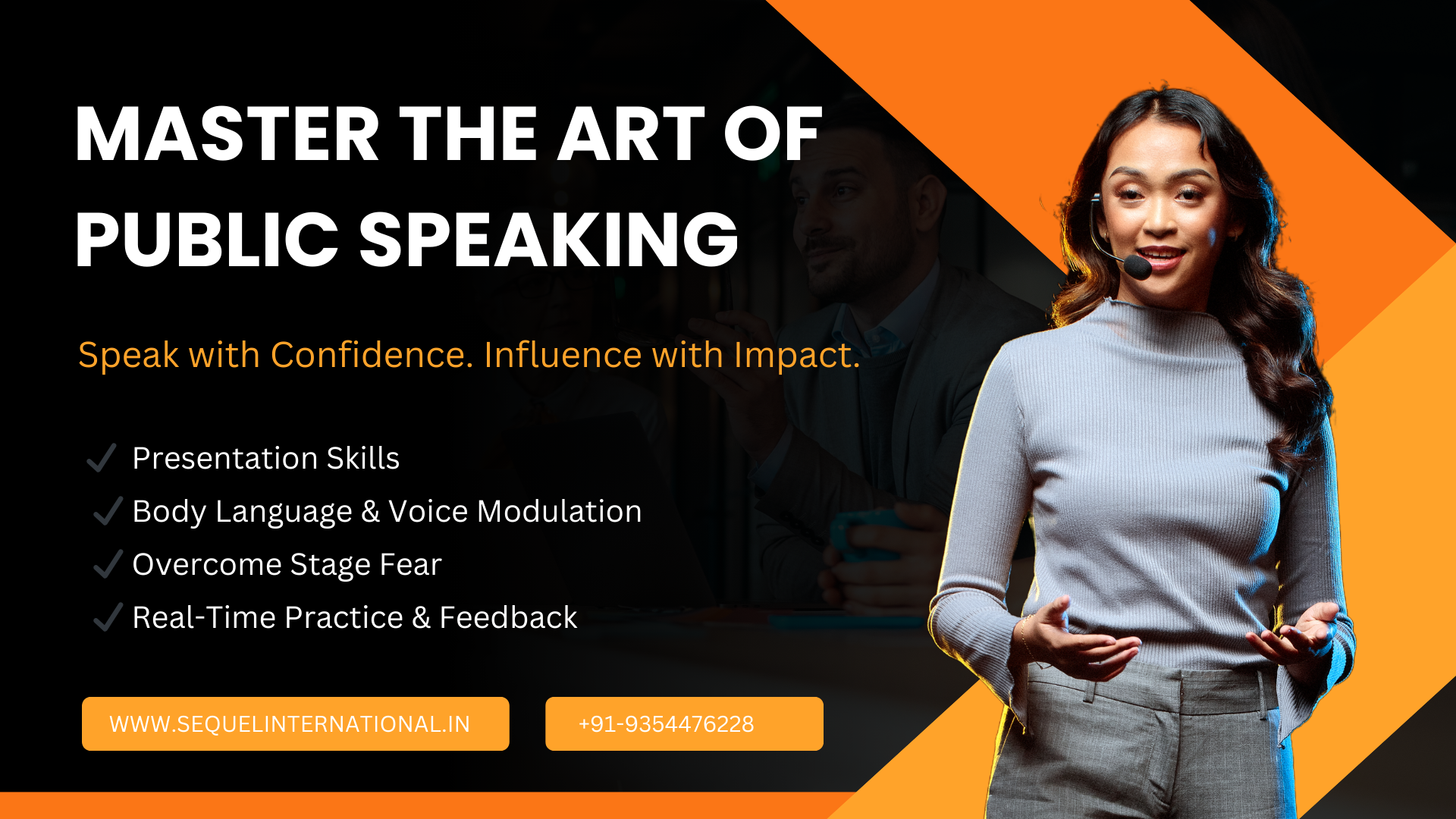 MASTER THE ART OF PUBLIC SPEAKING

Speak with Confidence. Influence with Impact.

✓ Presentation Skills
✓ Body Language & Voice Modulation
✓ Overcome Stage Fear
✓ Real-Time Practice & Feedback

WWW.SEQUELINTERNATIONAL.IN

+91-9354476228